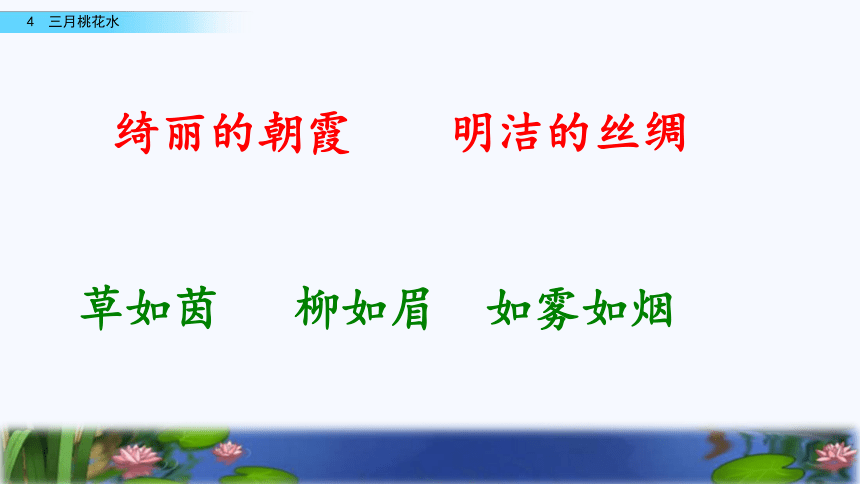 4 三月桃花水

绮丽的朝霞 明洁的丝绸

草如茵 柳如眉 如雾如烟